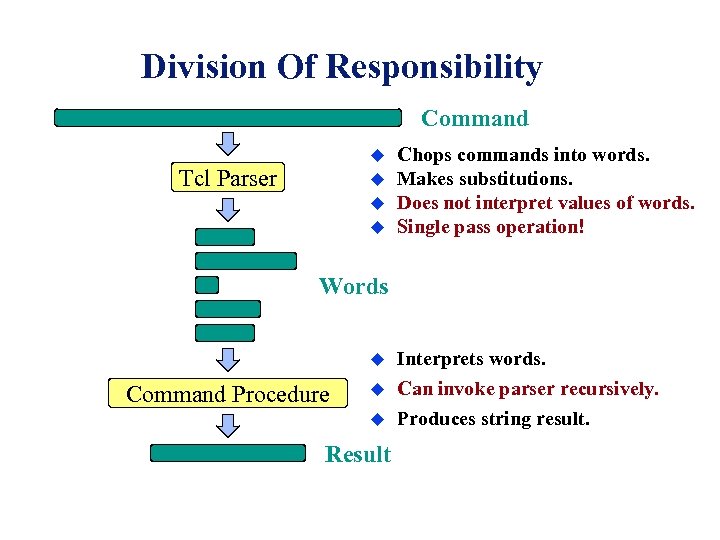 Division Of Responsibility

Command

Tcl Parser

◆ Chops commands into words.
◆ Makes substitutions.
◆ Does not interpret values of words.
◆ Single pass operation!

Words

Command Procedure

◆ Interprets words.
◆ Can invoke parser recursively.
◆ Produces string result.

Result